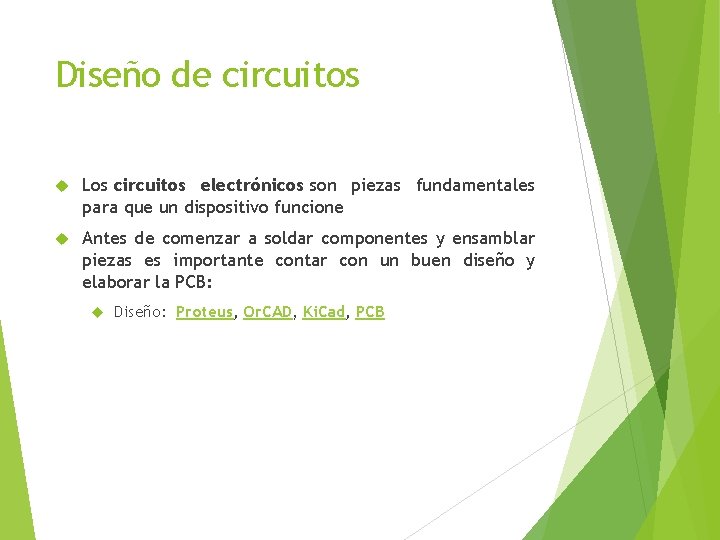 Diseño de circuitos

Los circuitos electrónicos son piezas fundamentales para que un dispositivo funcione

Antes de comenzar a soldar componentes y ensamblar piezas es importante contar con un buen diseño y elaborar la PCB:

Diseño: Proteus, OrCAD, KiCad, PCB